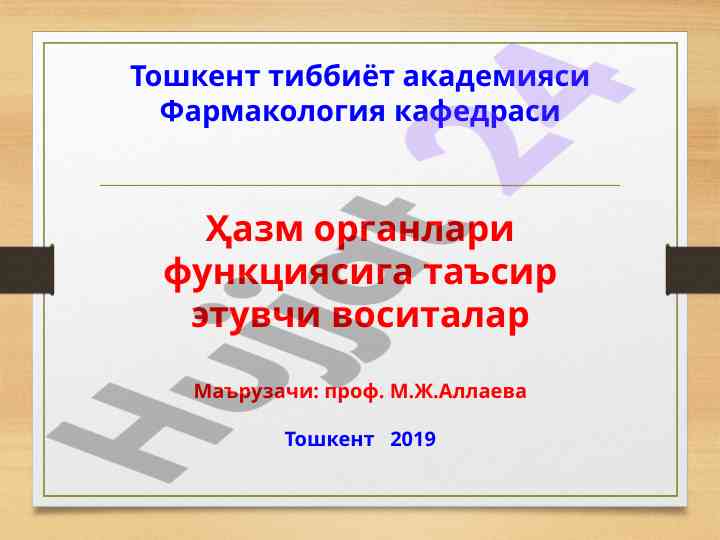 Тошкент тиббиёт академияси
Фармакология кафедраси

Ҳазм органлари функциясига таъсир этувчи воситалар

Маърузачи: проф. М.Ж.Аллаева

Тошкент 2019

Hujjat 24